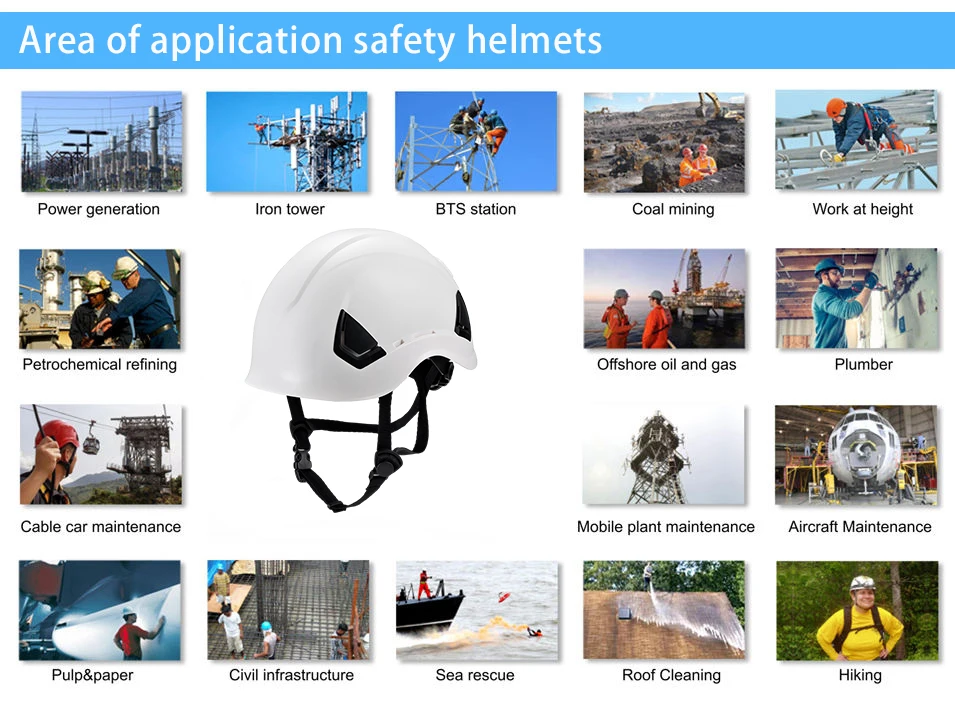 Area of application safety helmets

Power generation

Iron tower

BTS station

Coal mining

Work at height

Petrochemical refining

Offshore oil and gas

Plumber

Cable car maintenance

Mobile plant maintenance

Aircraft Maintenance

Pulp&paper

Civil infrastructure

Sea rescue

Roof Cleaning

Hiking